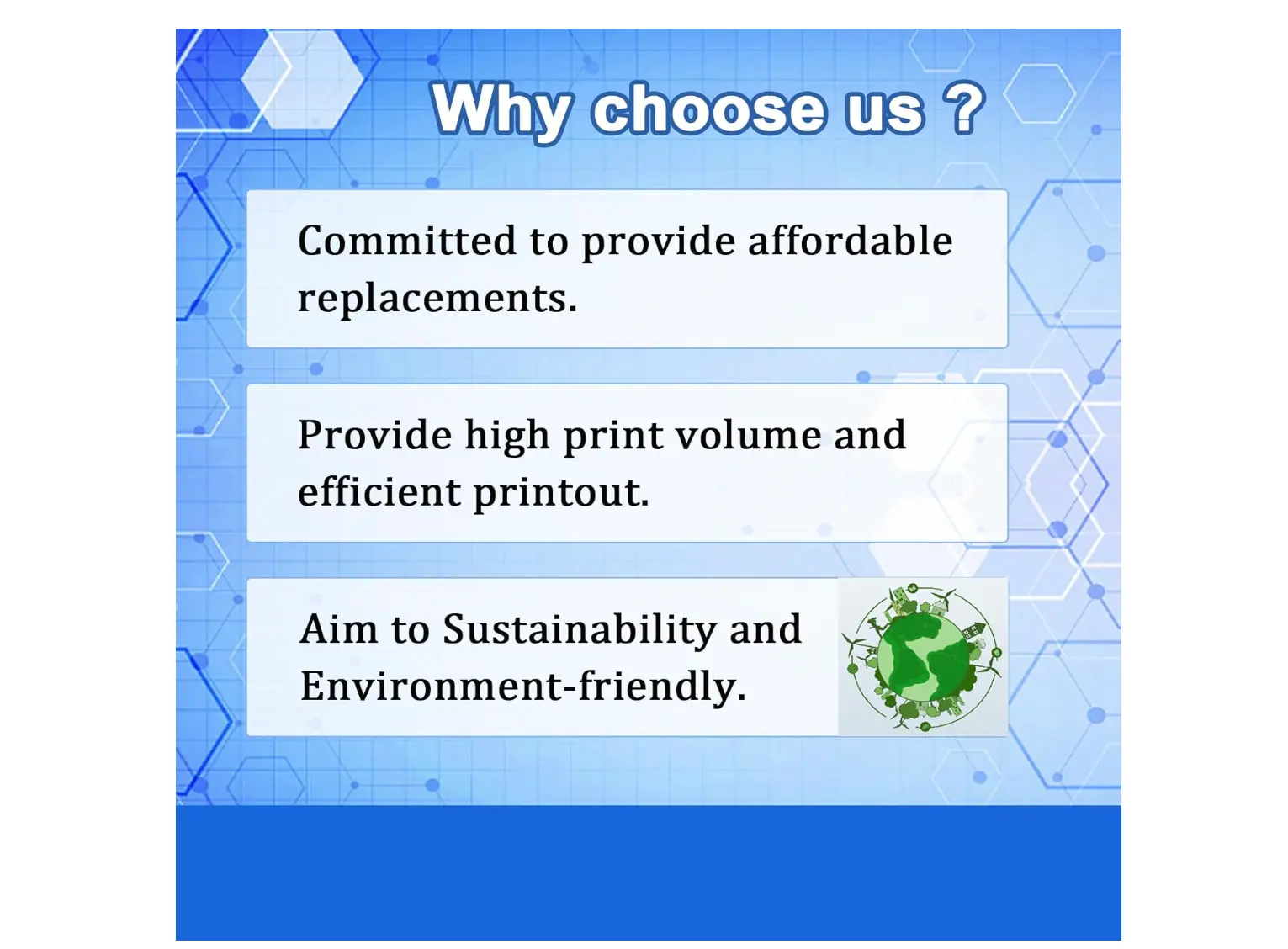 Why choose us ?

Committed to provide affordable replacements.

Provide high print volume and efficient printout.

Aim to Sustainability and Environment-friendly.